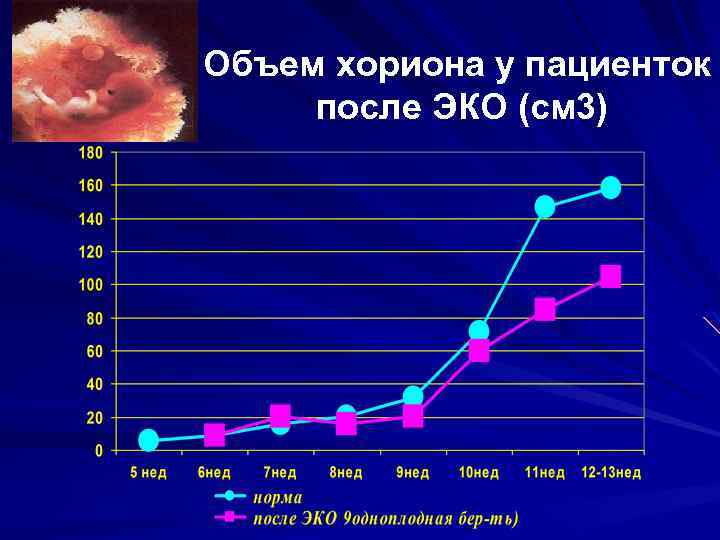 Объем хориона у пациенток после ЭКО (см3)

180
160
140
120
100
80
60
40
20
0

5 нед
6нед
7нед
8нед
9нед
10нед
11нед
12-13нед

норма
после ЭКО 9одноплодная бер-ть)